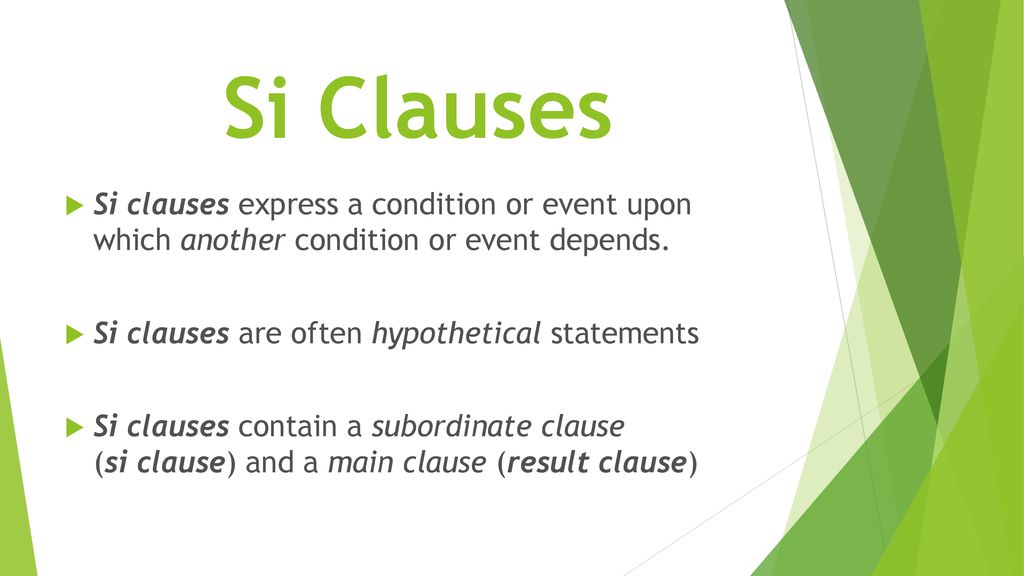 Si Clauses

Si clauses express a condition or event upon which another condition or event depends.

Si clauses are often hypothetical statements

Si clauses contain a subordinate clause (si clause) and a main clause (result clause)